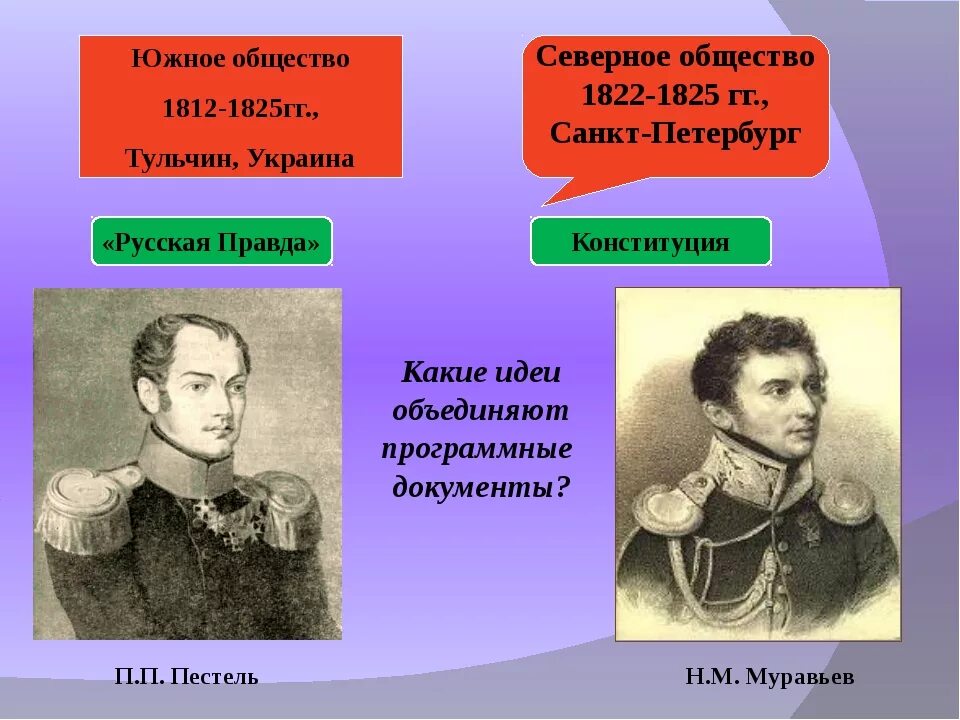 Южное общество
1812-1825гг.,
Тульчин, Украина

Северное общество
1822-1825 гг.,
Санкт-Петербург

«Русская Правда»

Конституция

Какие идеи объединяют программные документы?

П.П. Пестель

Н.М. Муравьев